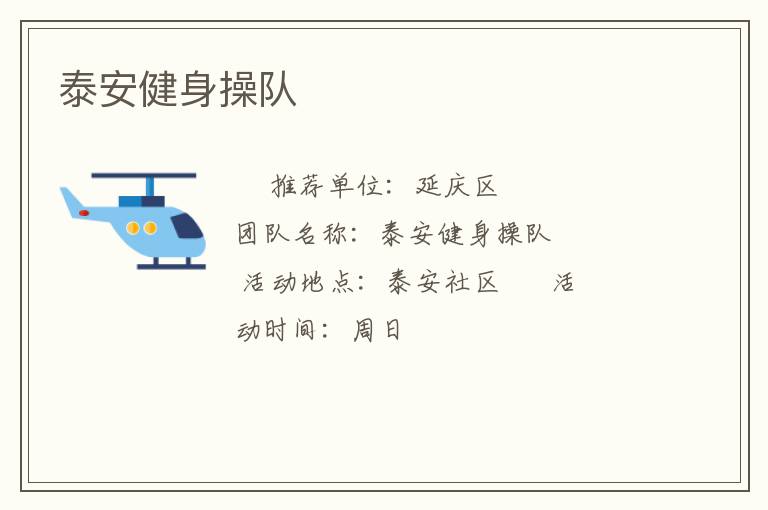 泰安健身操队

推荐单位：延庆区 团队名称：泰安健身操队 活动地点：泰安社区 活动时间：周日